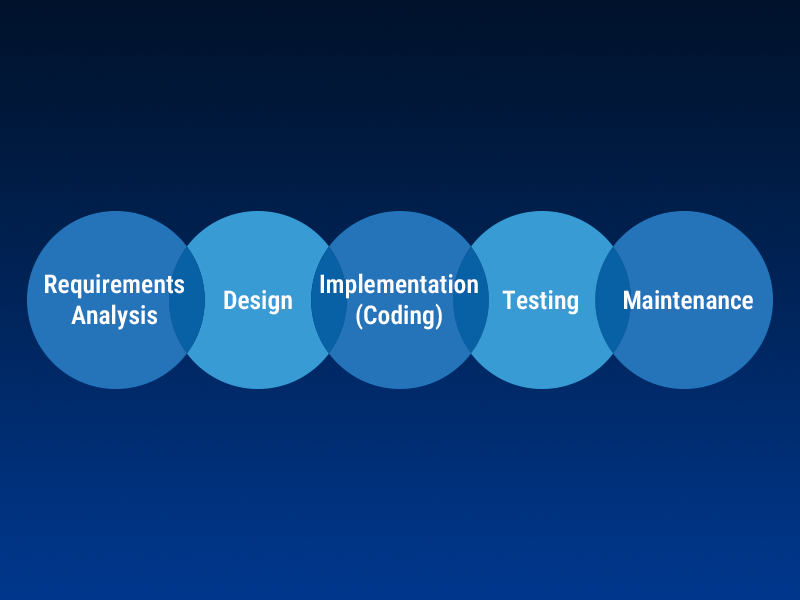 Requirements Analysis

Design

Implementation (Coding)

Testing

Maintenance